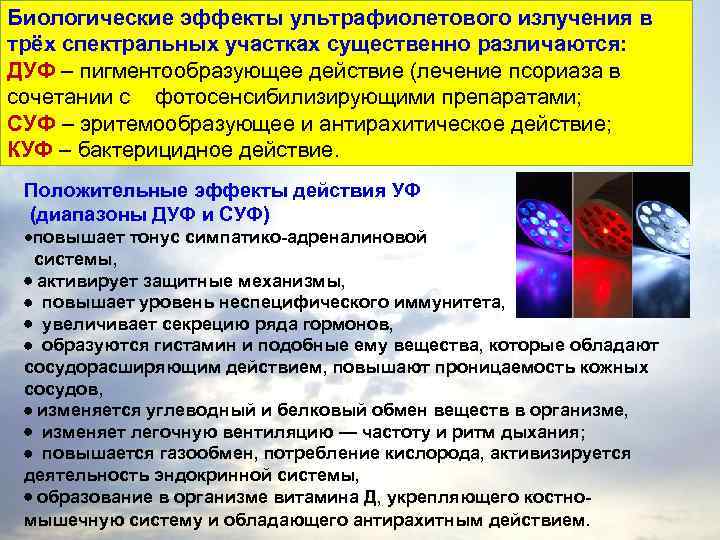 Биологические эффекты ультрафиолетового излучения в трёх спектральных участках существенно различаются:
ДУФ – пигментообразующее действие (лечение псориаза в сочетании с фотосенсибилизирующими препаратами;
СУФ – эритемообразующее и антирахитическое действие;
КУФ – бактерицидное действие.

Положительные эффекты действия УФ
(диапазоны ДУФ и СУФ)
•повышает тонус симпатико-адреналиновой системы,
• активирует защитные механизмы,
• повышает уровень неспецифического иммунитета,
• увеличивает секрецию ряда гормонов,
• образуются гистамин и подобные ему вещества, которые обладают сосудорасширяющим действием, повышают проницаемость кожных сосудов,
• изменяется углеводный и белковый обмен веществ в организме,
• изменяет легочную вентиляцию — частоту и ритм дыхания;
• повышается газообмен, потребление кислорода, активизируется деятельность эндокринной системы,
• образование в организме витамина Д, укрепляющего костно-мышечную систему и обладающего антирахитным действием.